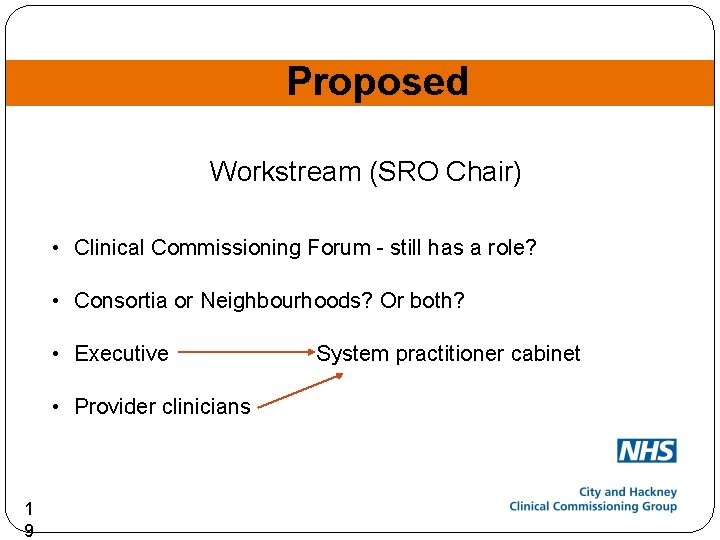 Proposed

Workstream (SRO Chair)

• Clinical Commissioning Forum - still has a role?

• Consortia or Neighbourhoods? Or both?

• Executive System practitioner cabinet

• Provider clinicians

NHS

City and Hackney
Clinical Commissioning Group

19